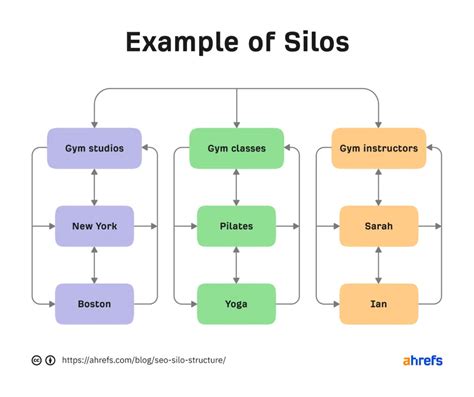 Example of Silos

Gym studios

New York

Boston

Gym classes

Pilates

Yoga

Gym instructors

Sarah

Ian

https://ahrefs.com/blog/seo-silo-structure/

ahrefs